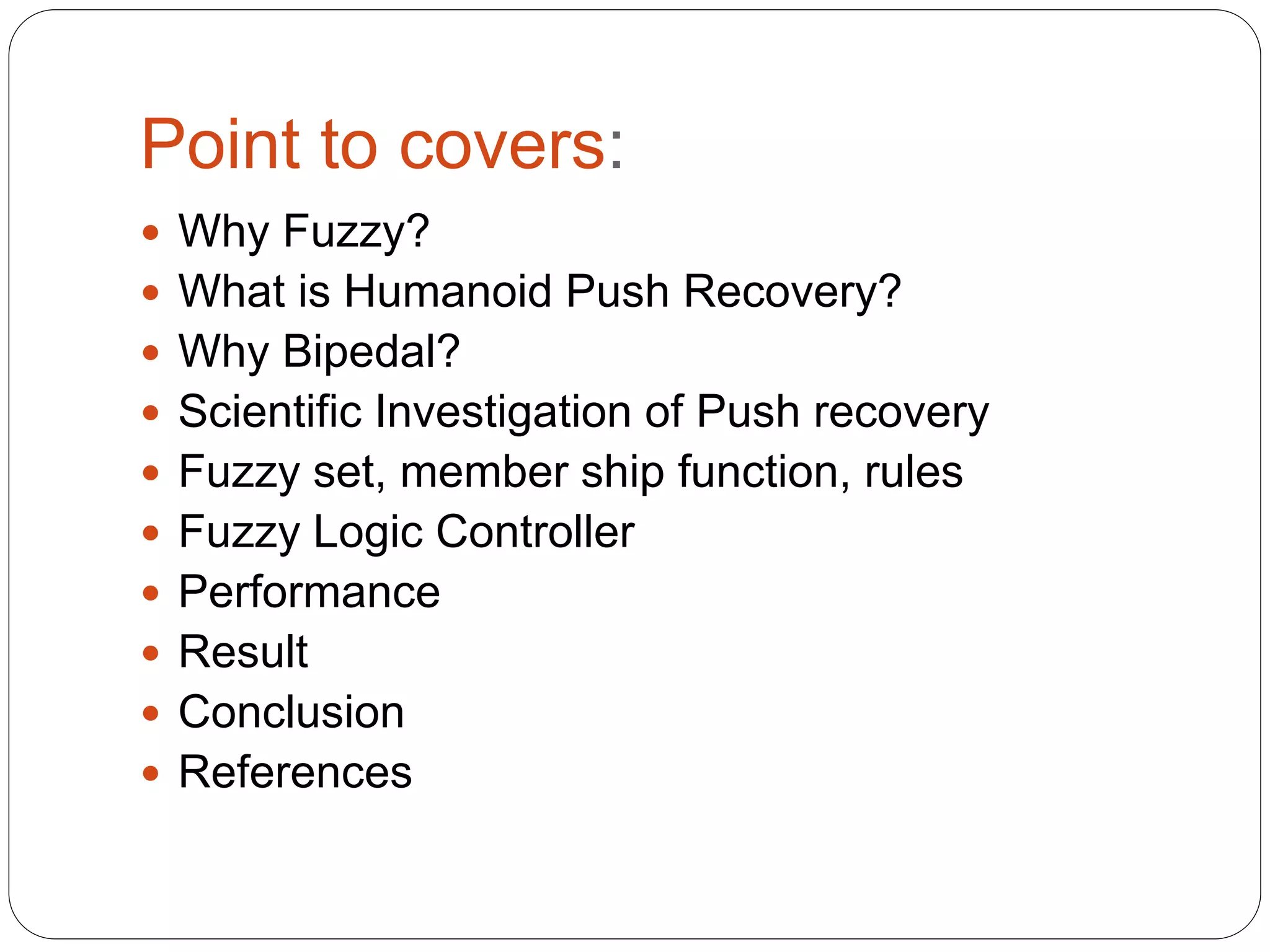 Point to covers:

- Why Fuzzy?
- What is Humanoid Push Recovery?
- Why Bipedal?
- Scientific Investigation of Push recovery
- Fuzzy set, member ship function, rules
- Fuzzy Logic Controller
- Performance
- Result
- Conclusion
- References